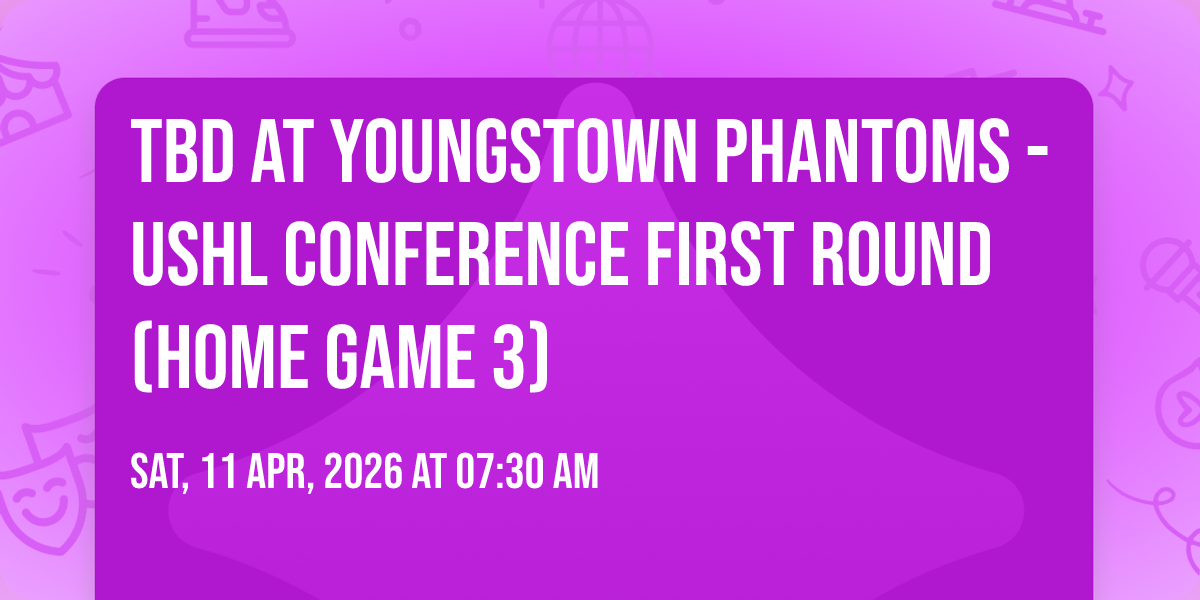 TBD AT YOUNGSTOWN PHANTOMS - USHL CONFERENCE FIRST ROUND (HOME GAME 3)

SAT, 11 APR, 2026 AT 07:30 AM